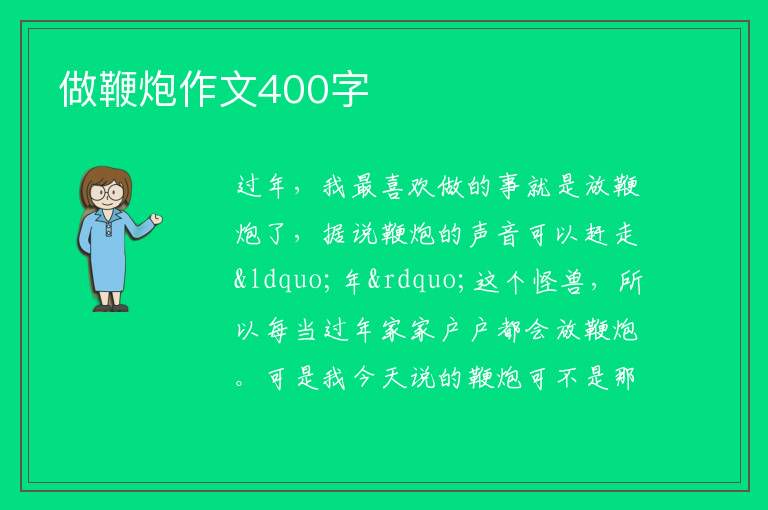 做鞭炮作文400字

过年，我最喜欢做的事就是放鞭炮了，据说鞭炮的声音可以赶走&ldquo;年&rdquo;这个怪兽，所以每当过年家家户户都会放鞭炮。可是我今天说的鞭炮可不是那